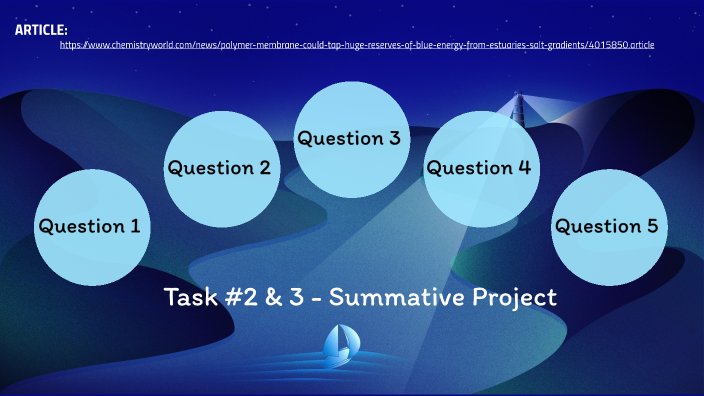 ARTICLE:
https://www.chemistryworld.com/news/polymer-membrane-could-tap-huge-reserves-of-blue-energy-from-estuaries-salt-gradients/4015850.article

Question 1

Question 2

Question 3

Question 4

Question 5

Task #2 & 3 - Summative Project